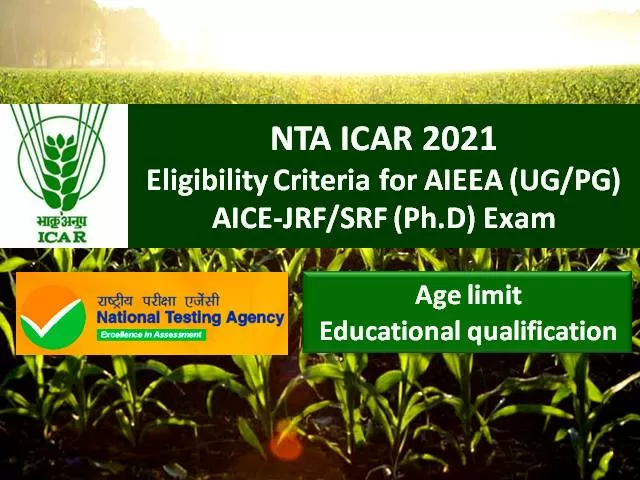 भाकृअनुप
ICAR

NTA ICAR 2021
Eligibility Criteria for AIEEA (UG/PG)
AICE-JRF/SRF (Ph.D) Exam

राष्ट्रीय परीक्षा एजेंसी
National Testing Agency
Excellence in Assessment

Age limit
Educational qualification